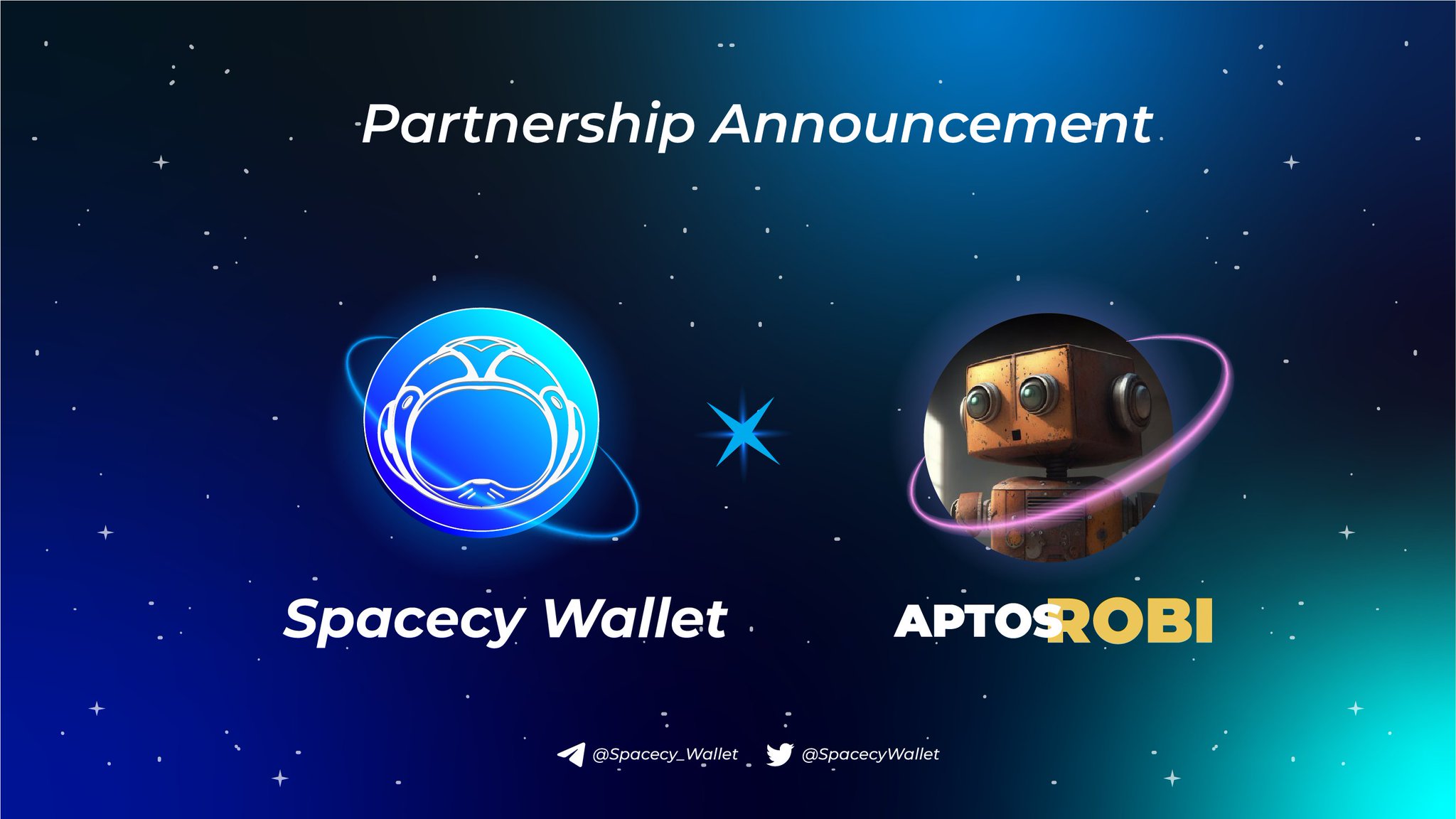 Partnership Announcement

Spacecy Wallet

APTOSROBI

@Spacecy_Wallet @SpacecyWallet